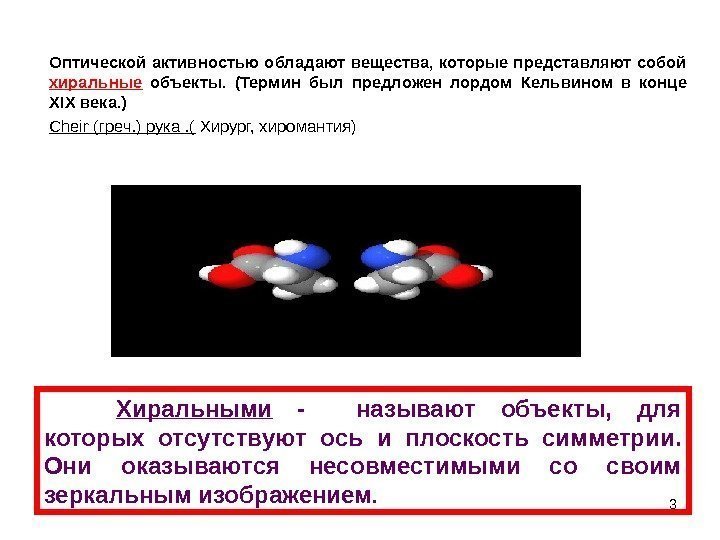 Оптической активностью обладают вещества, которые представляют собой хиральные объекты. (Термин был предложен лордом Кельвином в конце XIX века.)

Cheir (греч.) рука .( Хирург, хиромантия)

Хиральными - называют объекты, для которых отсутствуют ось и плоскость симметрии. Они оказываются несовместимыми со своим зеркальным изображением.

3